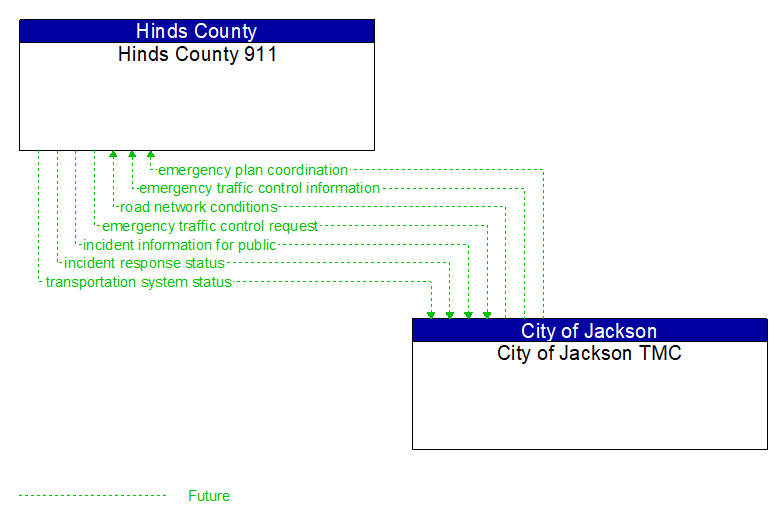 Hinds County
Hinds County 911

emergency plan coordination
emergency traffic control information
road network conditions
emergency traffic control request
incident information for public
incident response status
transportation system status

City of Jackson
City of Jackson TMC

Future